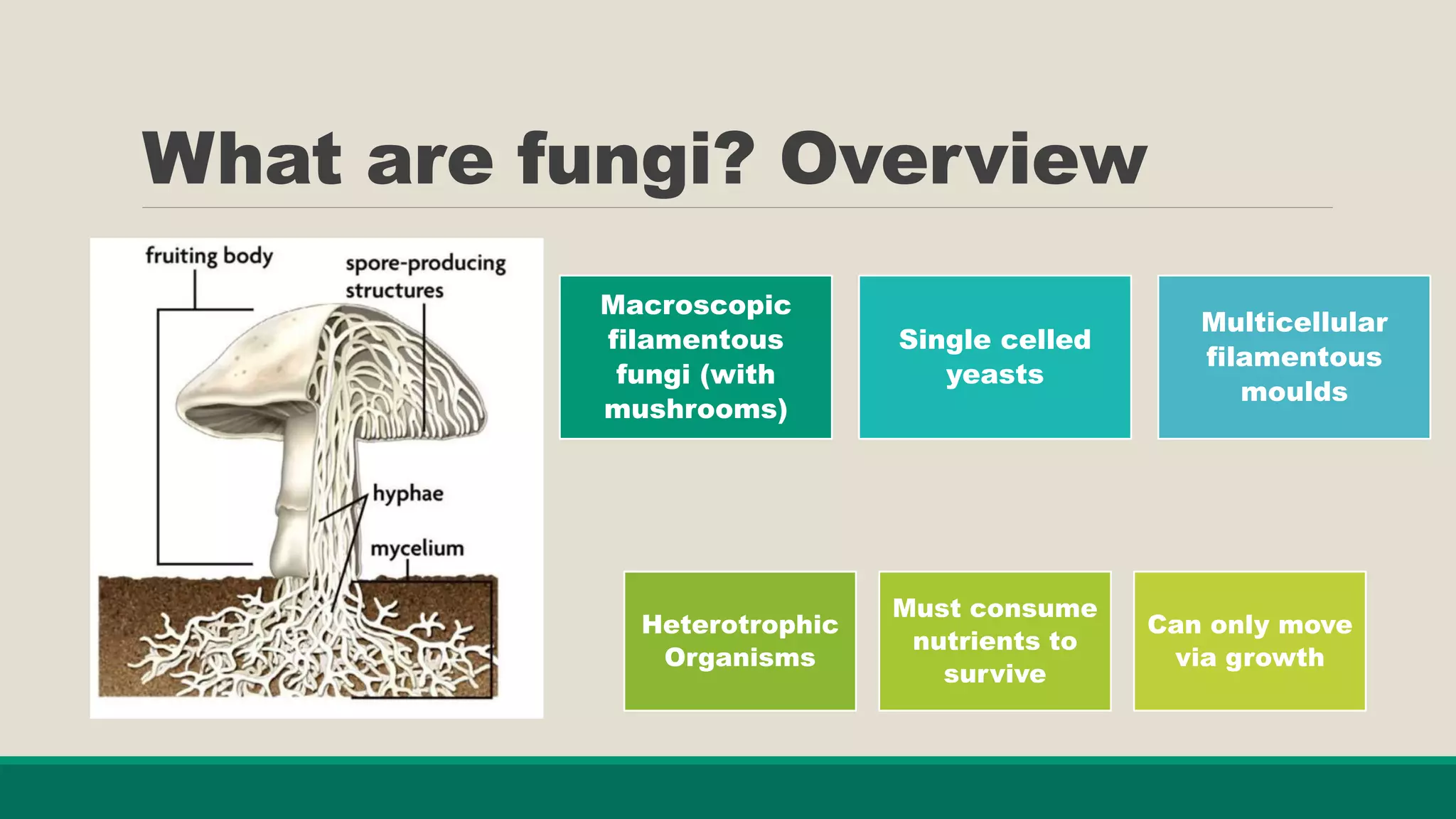 What are fungi? Overview

fruiting body

spore-producing structures

hyphae

mycelium

Macroscopic filamentous fungi (with mushrooms)

Single celled yeasts

Multicellular filamentous moulds

Heterotrophic Organisms

Must consume nutrients to survive

Can only move via growth